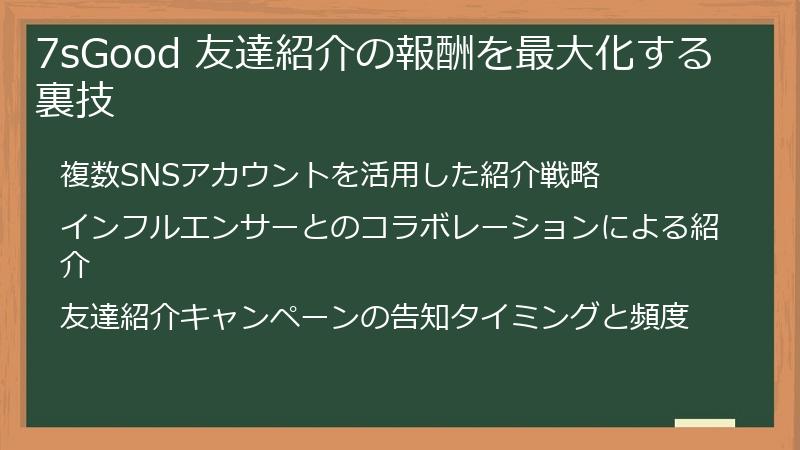 7sGood 友達紹介の報酬を最大化する裏技

複数SNSアカウントを活用した紹介戦略

インフルエンサーとのコラボレーションによる紹介

友達紹介キャンペーンの告知タイミングと頻度